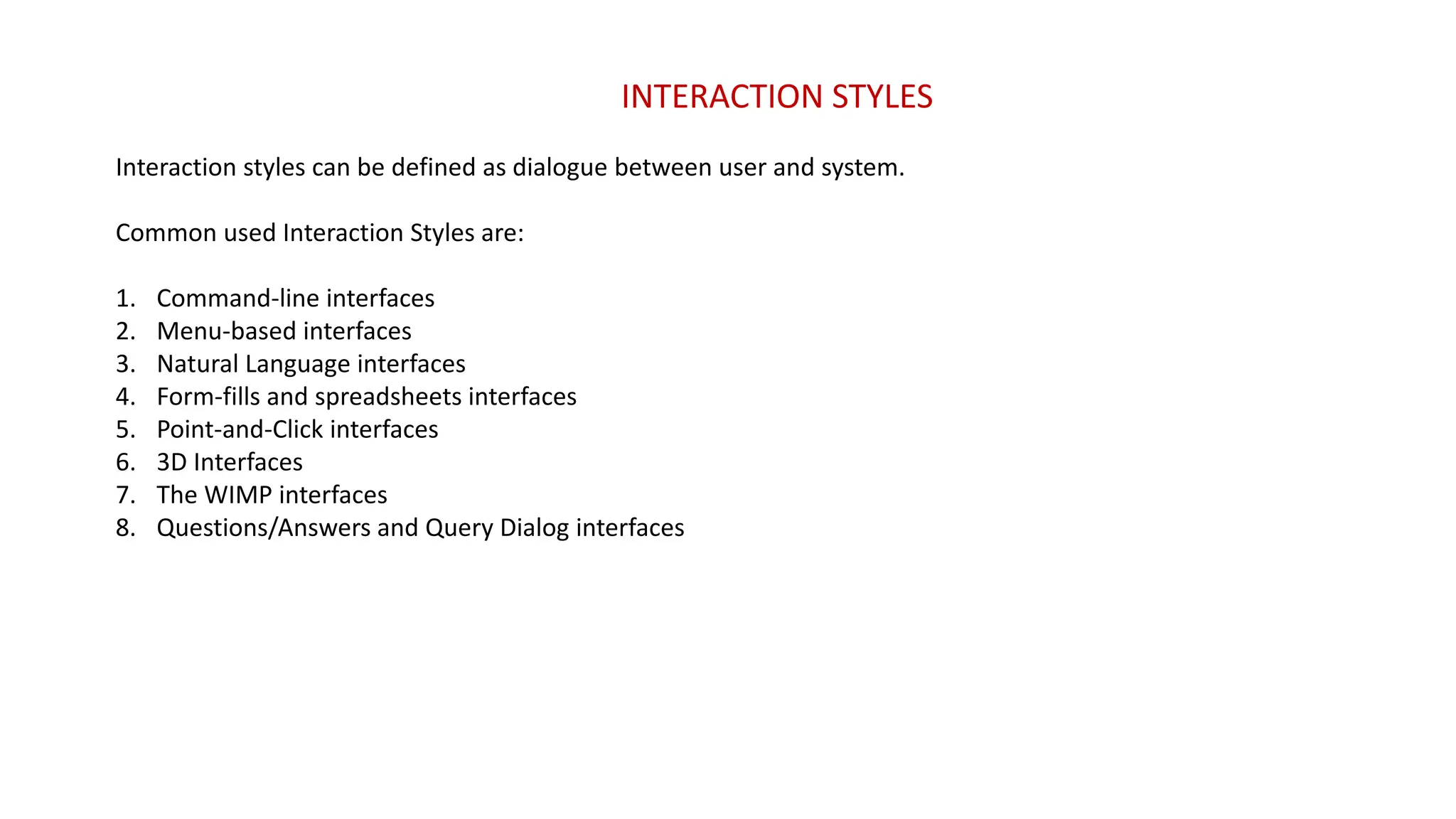 INTERACTION STYLES

Interaction styles can be defined as dialogue between user and system.

Common used Interaction Styles are:

1. Command-line interfaces
2. Menu-based interfaces
3. Natural Language interfaces
4. Form-fills and spreadsheets interfaces
5. Point-and-Click interfaces
6. 3D Interfaces
7. The WIMP interfaces
8. Questions/Answers and Query Dialog interfaces